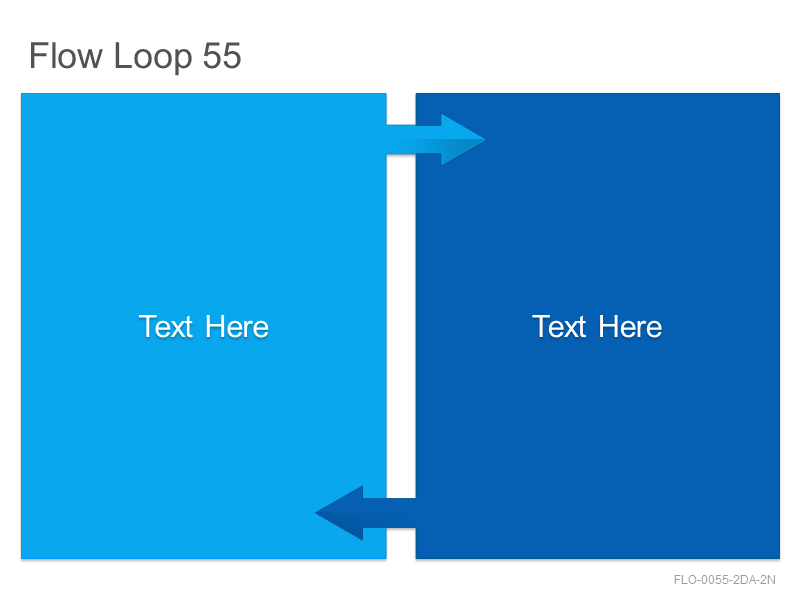 Flow Loop 55

Text Here

Text Here

FLO-0055-2DA-2N